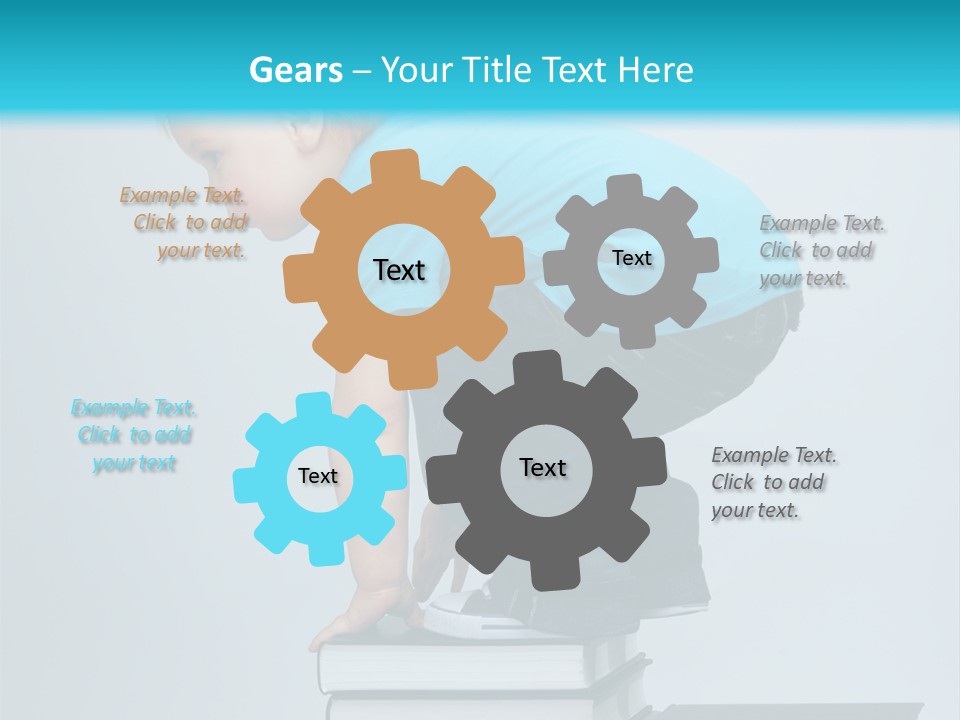 Gears – Your Title Text Here

Example Text. Click to add your text.

Text

Text

Example Text. Click to add your text.

Example Text. Click to add your text

Text

Text

Example Text. Click to add your text.